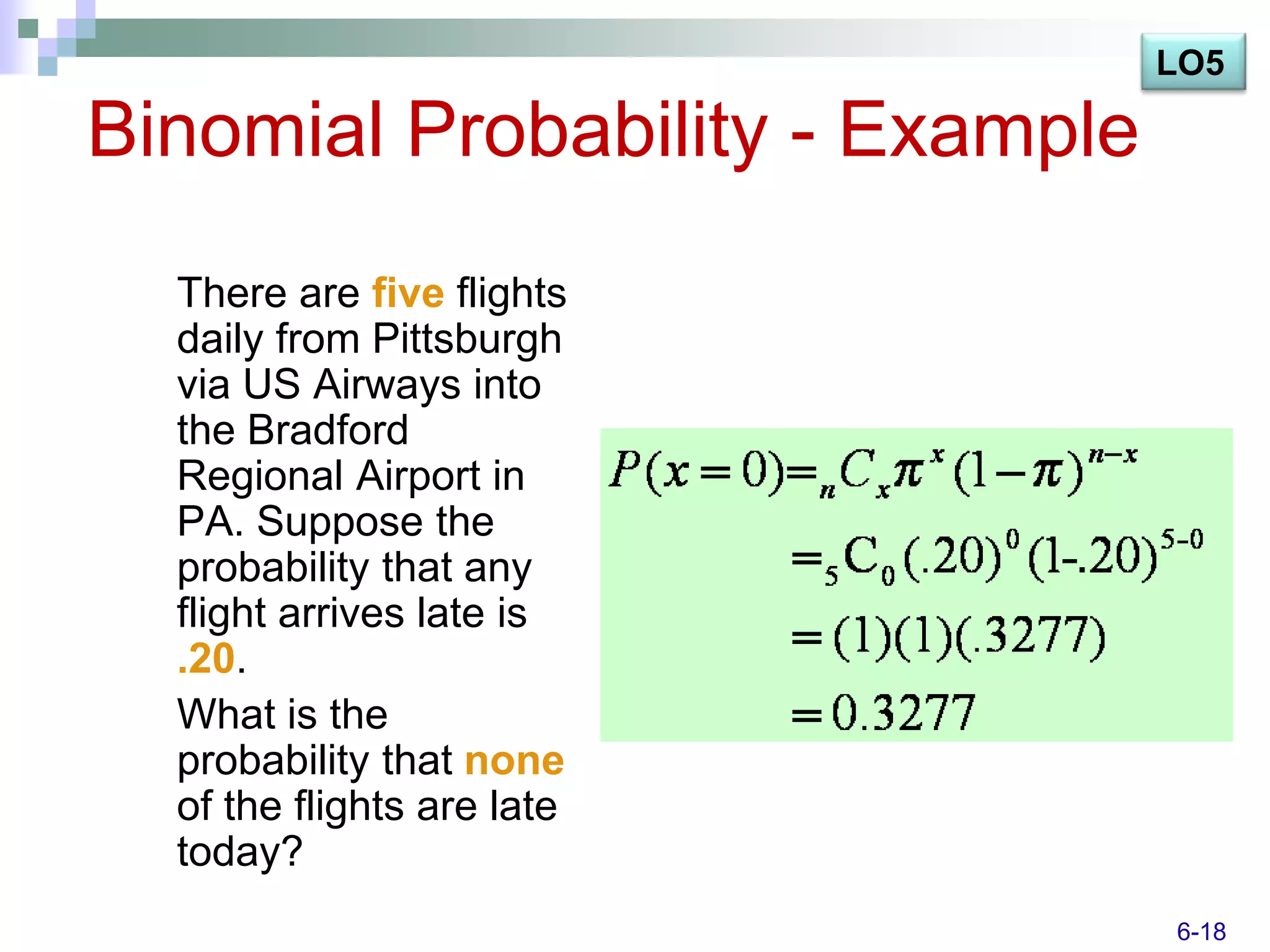 LO5

Binomial Probability - Example

There are five flights daily from Pittsburgh via US Airways into the Bradford Regional Airport in PA. Suppose the probability that any flight arrives late is .20.

What is the probability that none of the flights are late today?

$P(x=0) = {}_nC_x \pi^x (1-\pi)^{n-x}$

$= {}_5C_0 (.20)^0 (1-.20)^{5-0}$

$= (1)(1)(.3277)$

$= 0.3277$

6-18